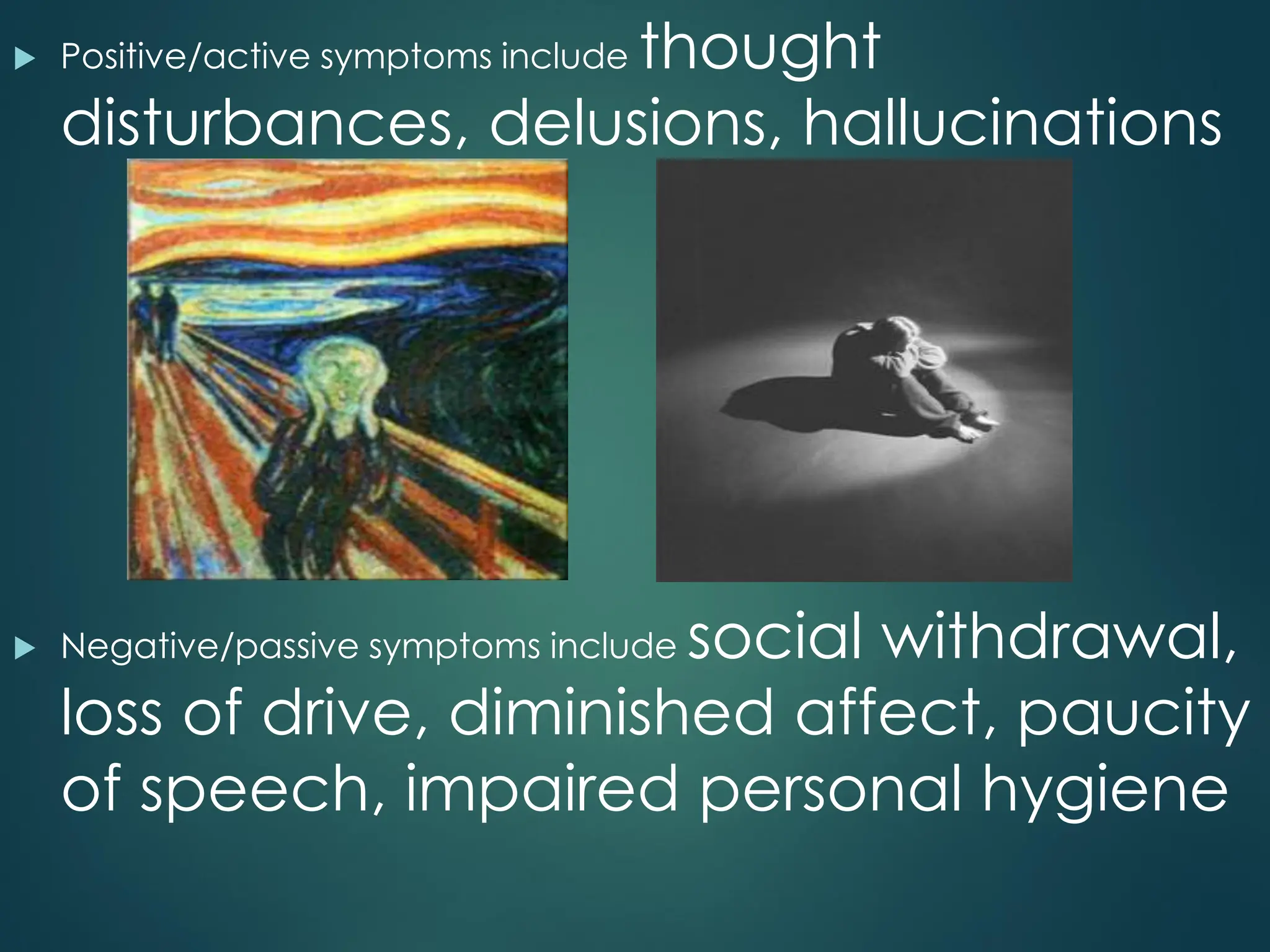 Positive/active symptoms include thought disturbances, delusions, hallucinations

Negative/passive symptoms include social withdrawal, loss of drive, diminished affect, paucity of speech, impaired personal hygiene